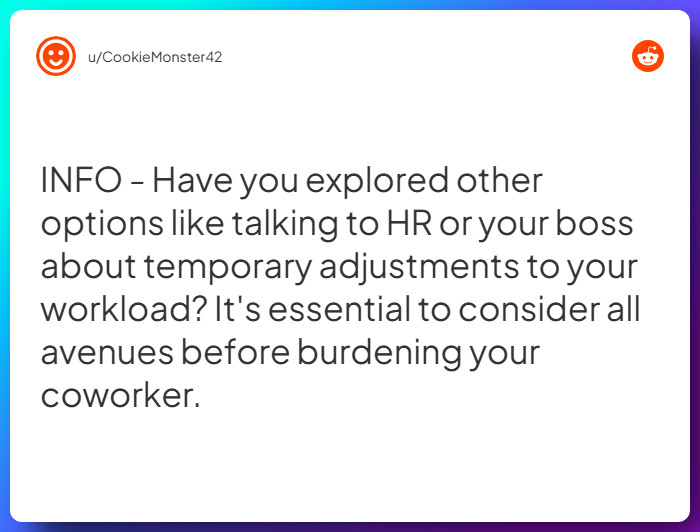 u/CookieMonster42

INFO - Have you explored other options like talking to HR or your boss about temporary adjustments to your workload? It's essential to consider all avenues before burdening your coworker.